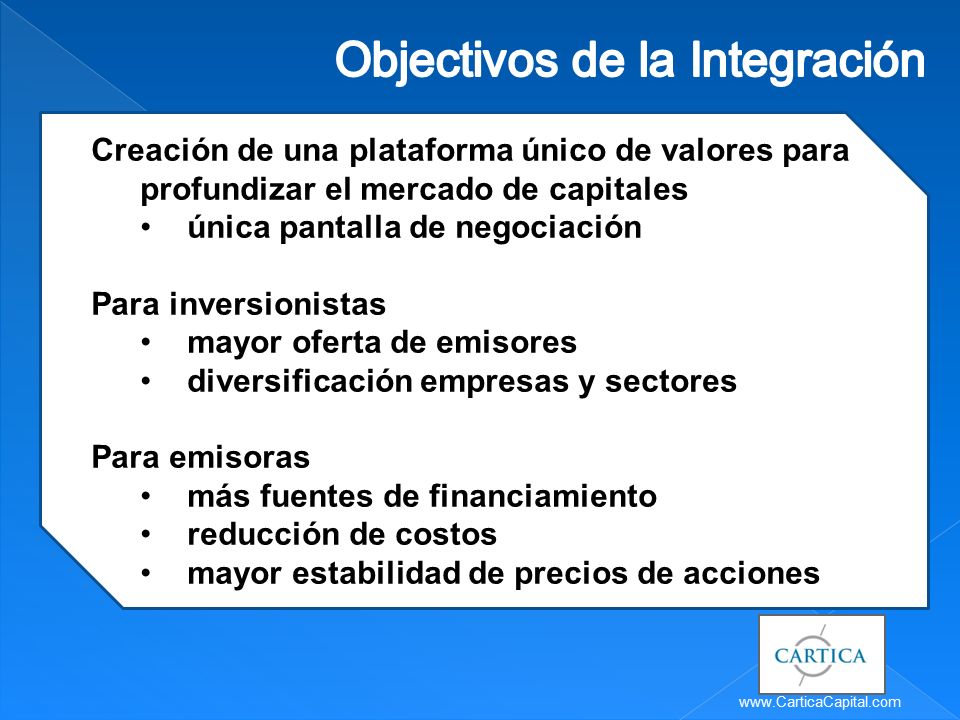 Objectivos de la Integración

Creación de una plataforma único de valores para profundizar el mercado de capitales
• única pantalla de negociación

Para inversionistas
• mayor oferta de emisores
• diversificación empresas y sectores

Para emisoras
• más fuentes de financiamiento
• reducción de costos
• mayor estabilidad de precios de acciones

CARTICA

www.CarticaCapital.com